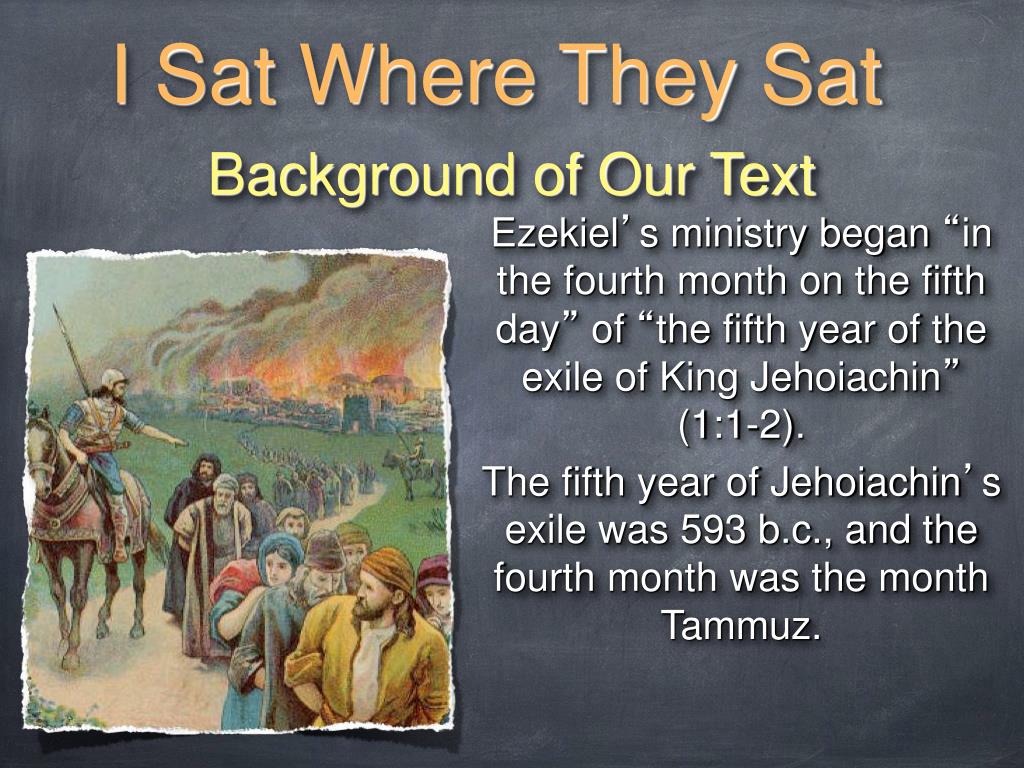 I Sat Where They Sat

Background of Our Text

Ezekiel’s ministry began “in the fourth month on the fifth day” of “the fifth year of the exile of King Jehoiachin” (1:1-2).

The fifth year of Jehoiachin’s exile was 593 b.c., and the fourth month was the month Tammuz.